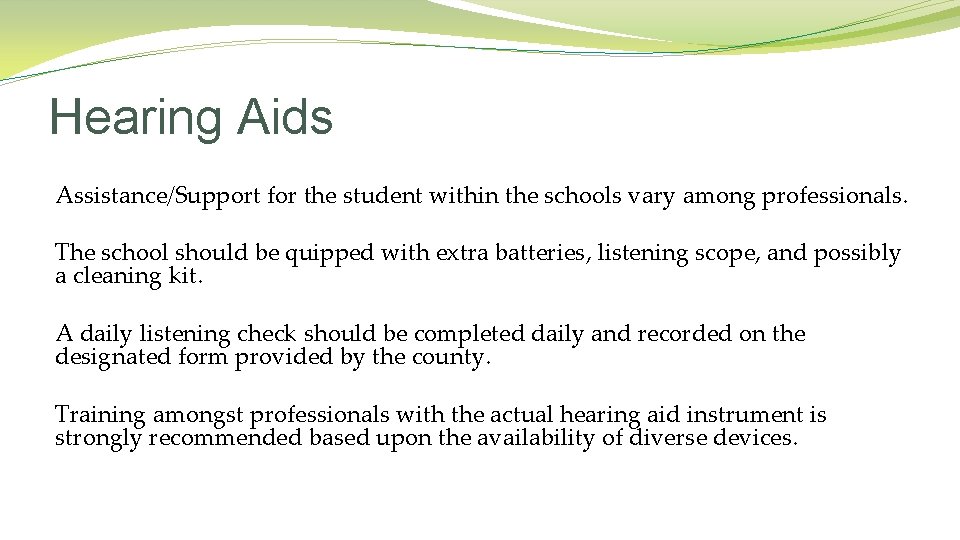 Hearing Aids

Assistance/Support for the student within the schools vary among professionals.

The school should be quipped with extra batteries, listening scope, and possibly a cleaning kit.

A daily listening check should be completed daily and recorded on the designated form provided by the county.

Training amongst professionals with the actual hearing aid instrument is strongly recommended based upon the availability of diverse devices.